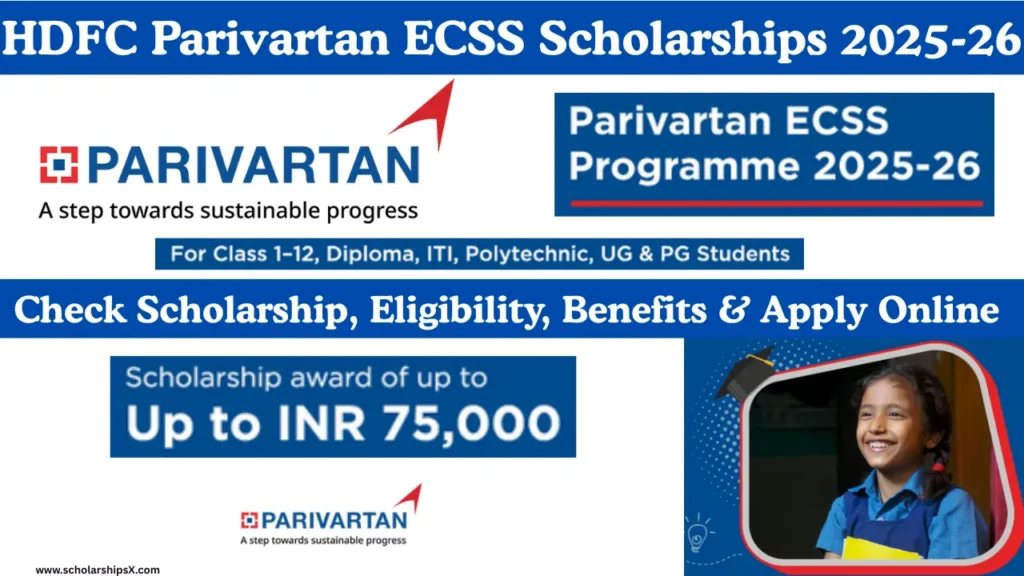 HDFC Parivartan ECSS Scholarships 2025-26

PARIVARTAN
A step towards sustainable progress

Parivartan ECSS Programme 2025-26

For Class 1–12, Diploma, ITI, Polytechnic, UG & PG Students

Check Scholarship, Eligibility, Benefits & Apply Online

Scholarship award of up to
Up to INR 75,000

PARIVARTAN
A step towards sustainable progress

www.scholarshipsX.com